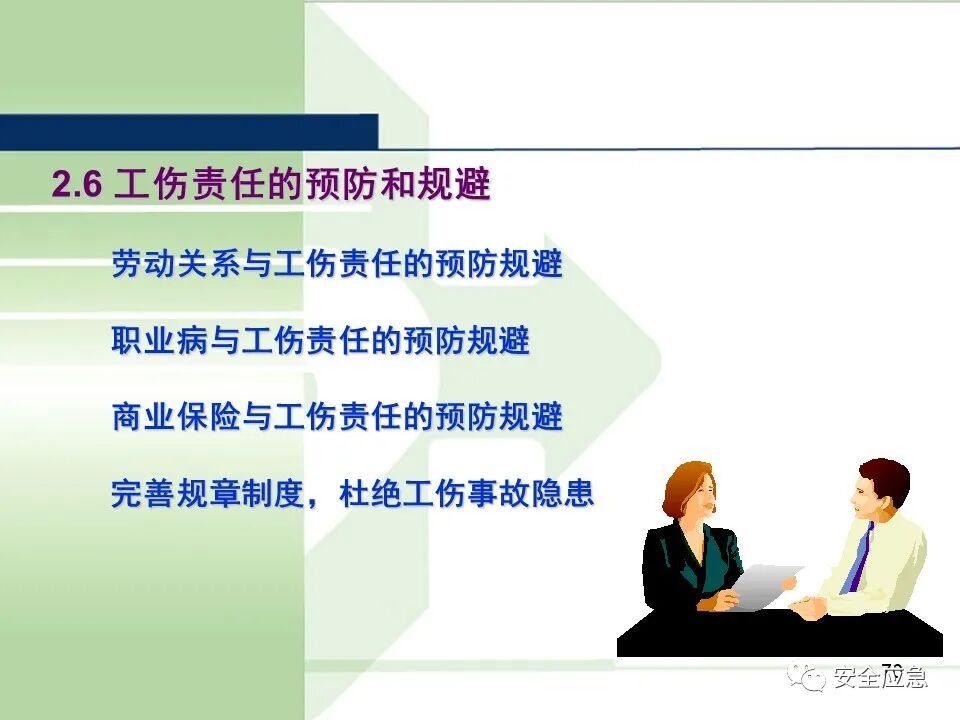 2.6 工伤责任的预防和规避

劳动关系与工伤责任的预防规避

职业病与工伤责任的预防规避

商业保险与工伤责任的预防规避

完善规章制度，杜绝工伤事故隐患

79

安全应急